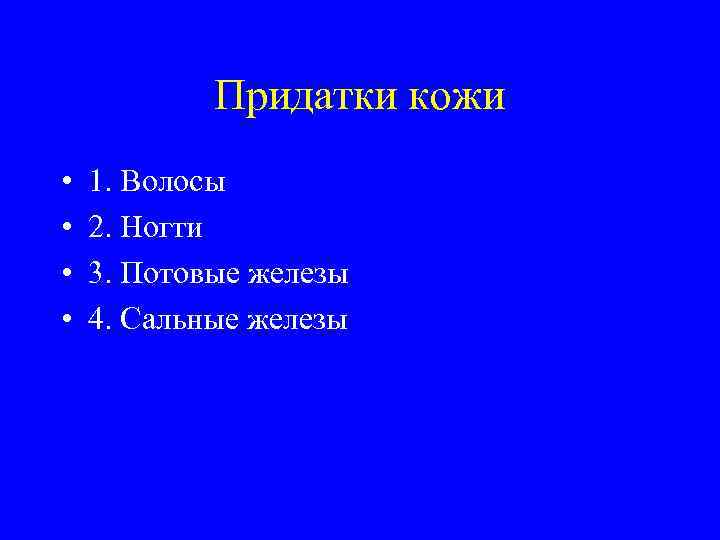 Придатки кожи

• 1. Волосы
• 2. Ногти
• 3. Потовые железы
• 4. Сальные железы